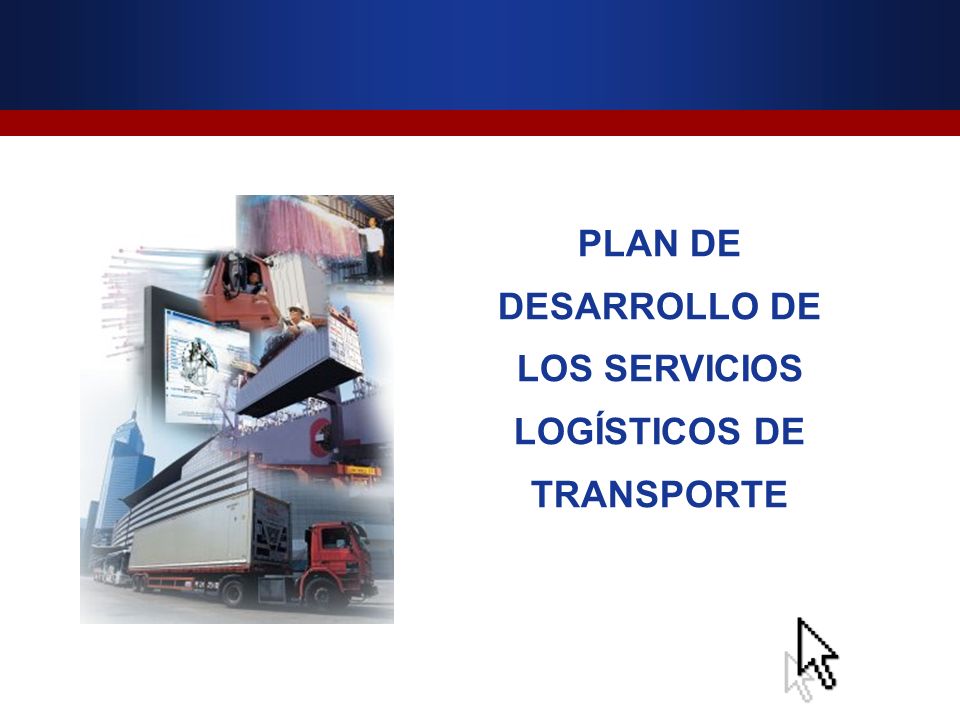 PLAN DE DESARROLLO DE LOS SERVICIOS LOGÍSTICOS DE TRANSPORTE